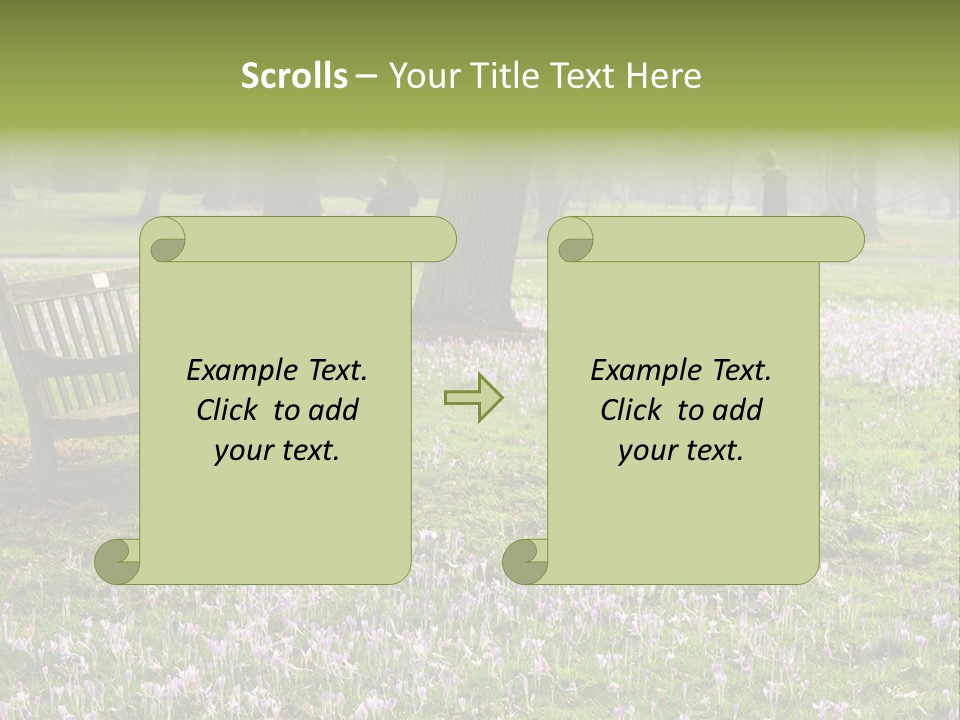 Scrolls – Your Title Text Here

Example Text.
Click to add
your text.

Example Text.
Click to add
your text.